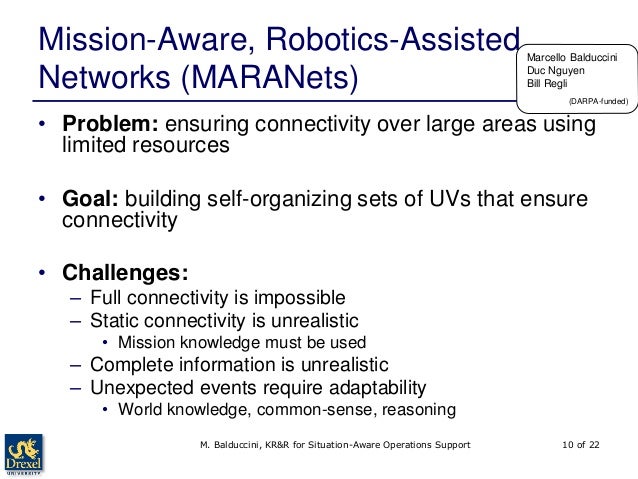 Mission-Aware, Robotics-Assisted Networks (MARANets)

Marcello Balduccini
Duc Nguyen
Bill Regli
(DARPA-funded)

• **Problem:** ensuring connectivity over large areas using limited resources

• **Goal:** building self-organizing sets of UVs that ensure connectivity

• **Challenges:**
– Full connectivity is impossible
– Static connectivity is unrealistic
• Mission knowledge must be used
– Complete information is unrealistic
– Unexpected events require adaptability
• World knowledge, common-sense, reasoning

Drexel UNIVERSITY

M. Balduccini, KR&R for Situation-Aware Operations Support

10 of 22